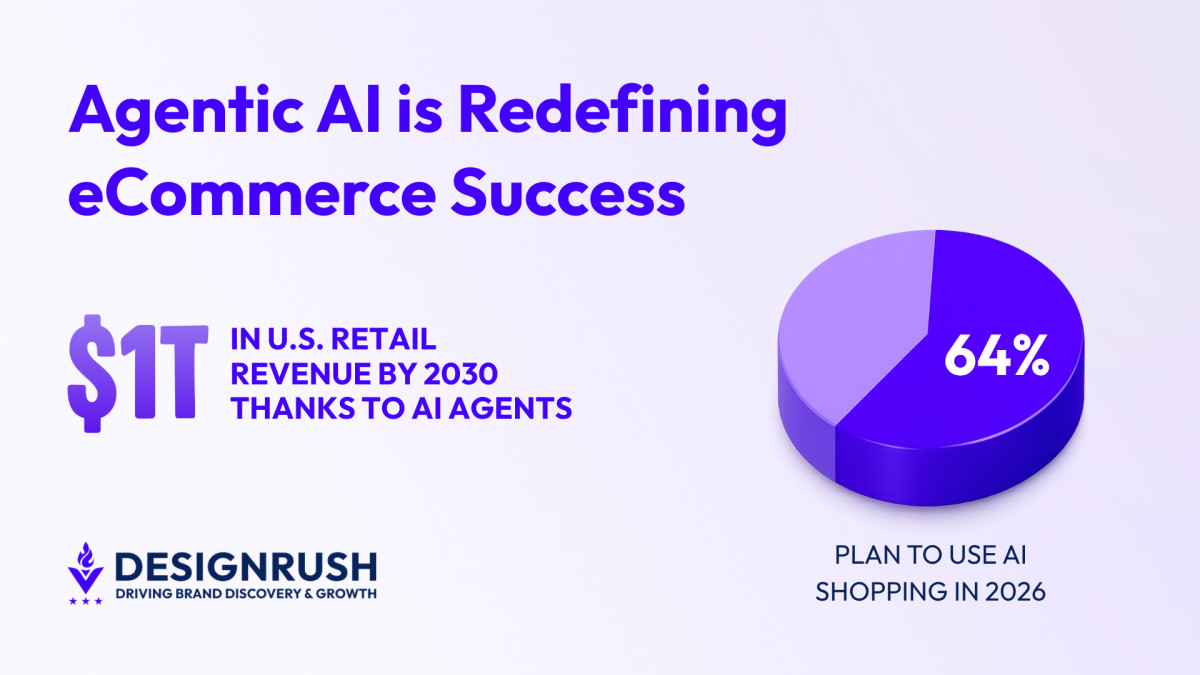 Agentic AI is Redefining eCommerce Success

$1T IN U.S. RETAIL REVENUE BY 2030 THANKS TO AI AGENTS

64%

PLAN TO USE AI SHOPPING IN 2026

DESIGNRUSH
DRIVING BRAND DISCOVERY & GROWTH